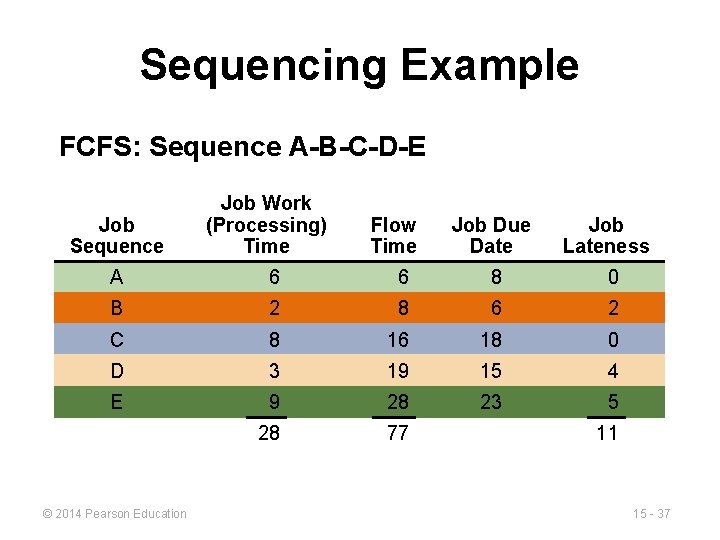 Sequencing Example

FCFS: Sequence A-B-C-D-E

| Job Sequence | Job Work (Processing) Time | Flow Time | Job Due Date | Job Lateness |
|---|---|---|---|---|
| A | 6 | 6 | 8 | 0 |
| B | 2 | 8 | 6 | 2 |
| C | 8 | 16 | 18 | 0 |
| D | 3 | 19 | 15 | 4 |
| E | 9 | 28 | 23 | 5 |
| | 28 | 77 | | 11 |

© 2014 Pearson Education

15 - 37